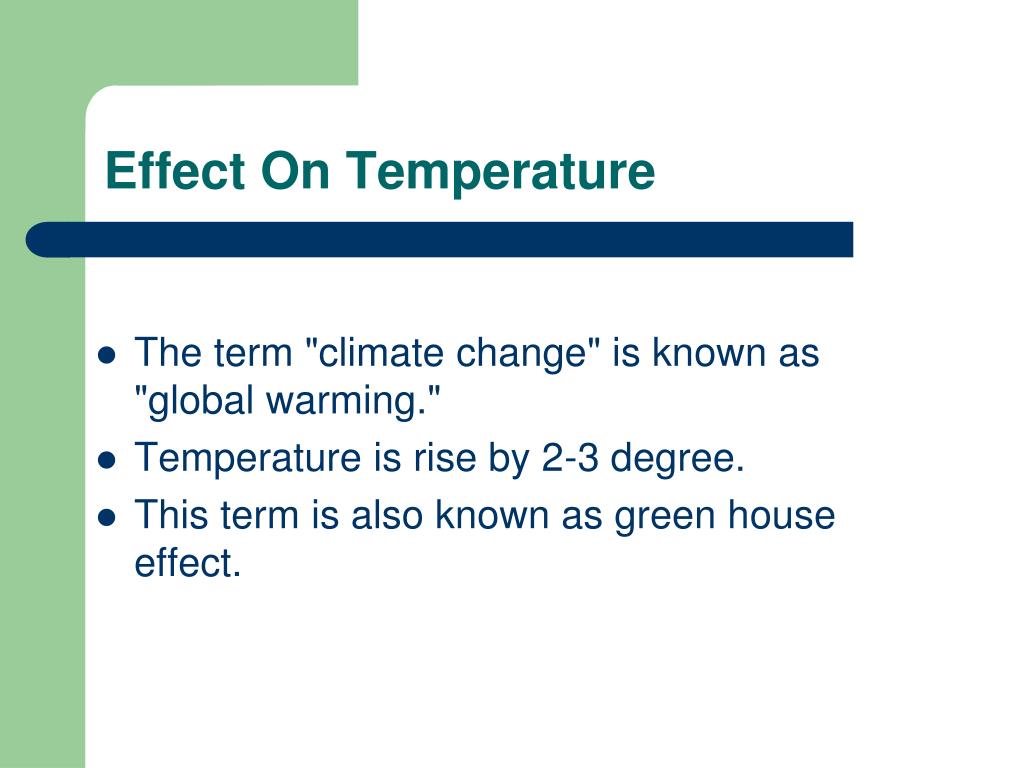 Effect On Temperature

- The term "climate change" is known as "global warming."
- Temperature is rise by 2-3 degree.
- This term is also known as green house effect.